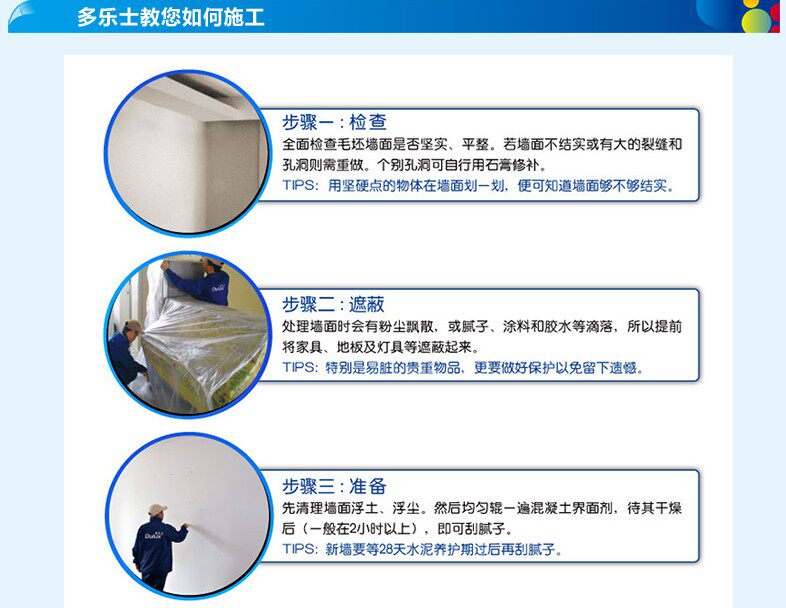 多乐士教您如何施工

步骤一：检查
全面检查毛坯墙面是否坚实、平整。若墙面不结实或有大的裂缝和孔洞则需重做。个别孔洞可自行用石膏修补。
TIPS：用坚硬点的物体在墙面划一划，便可知道墙面够不够结实。

Dulux

步骤二：遮蔽
处理墙面时会有粉尘飘散，或腻子、涂料和胶水等滴落，所以提前将家具、地板及灯具等遮蔽起来。
TIPS：特别是易脏的贵重物品，更要做好保护以免留下遗憾。

Dulux

步骤三：准备
先清理墙面浮土、浮尘。然后均匀辊一遍混凝土界面剂，待其干燥后（一般在2小时以上），即可刮腻子。
TIPS：新墙要等28天水泥养护期过后再刮腻子。